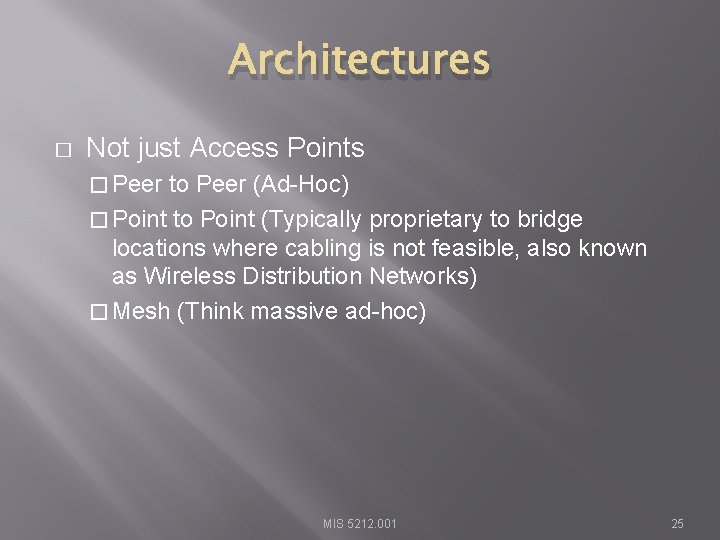 Architectures

□ Not just Access Points

□ Peer to Peer (Ad-Hoc)

□ Point to Point (Typically proprietary to bridge locations where cabling is not feasible, also known as Wireless Distribution Networks)

□ Mesh (Think massive ad-hoc)

MIS 5212.001

25